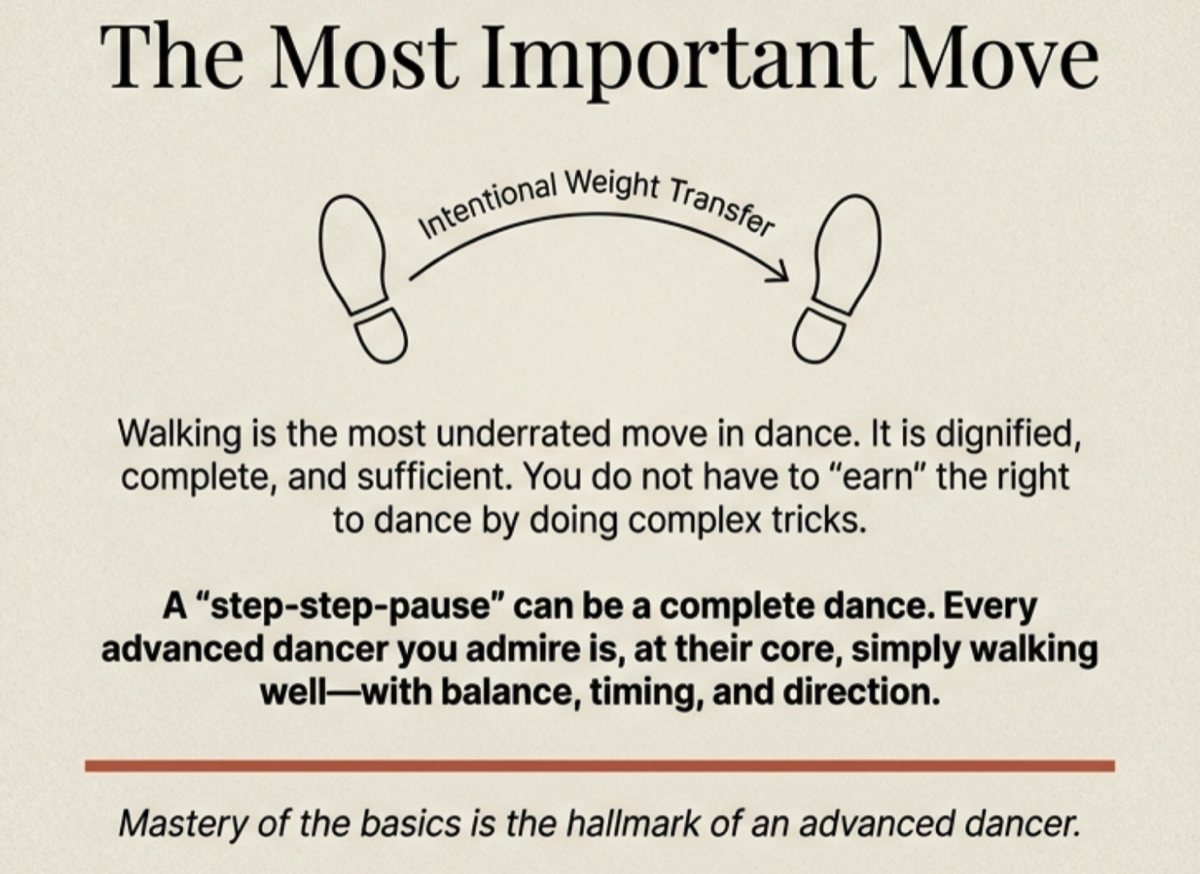 The Most Important Move

Intentional Weight Transfer

Walking is the most underrated move in dance. It is dignified, complete, and sufficient. You do not have to "earn" the right to dance by doing complex tricks.

A "step-step-pause" can be a complete dance. Every advanced dancer you admire is, at their core, simply walking well—with balance, timing, and direction.

Mastery of the basics is the hallmark of an advanced dancer.